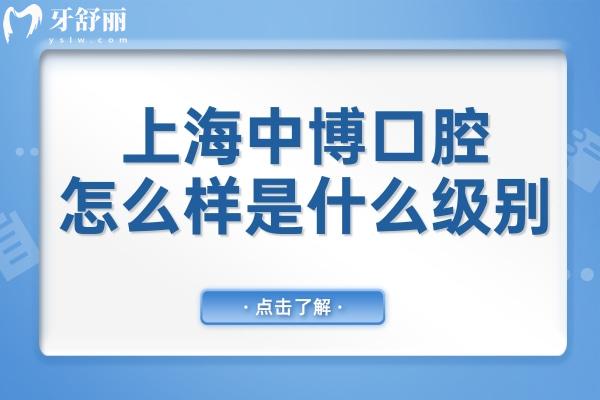 牙舒丽
yslw.com

上海中博口腔
怎么样是什么级别

· 点击了解 ·